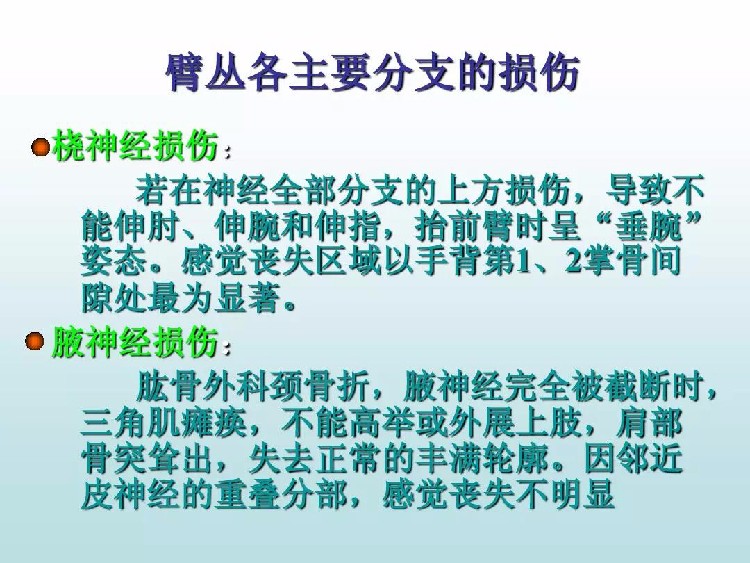 臂丛各主要分支的损伤

桡神经损伤：

若在神经全部分支的上方损伤，导致不能伸肘、伸腕和伸指，抬前臂时呈“垂腕”姿态。感觉丧失区域以手背第1、2掌骨间隙处最为显著。

腋神经损伤：

肱骨外科颈骨折，腋神经完全被截断时，三角肌瘫痪，不能高举或外展上肢，肩部骨突耸出，失去正常的丰满轮廓。因邻近皮神经的重叠分部，感觉丧失不明显